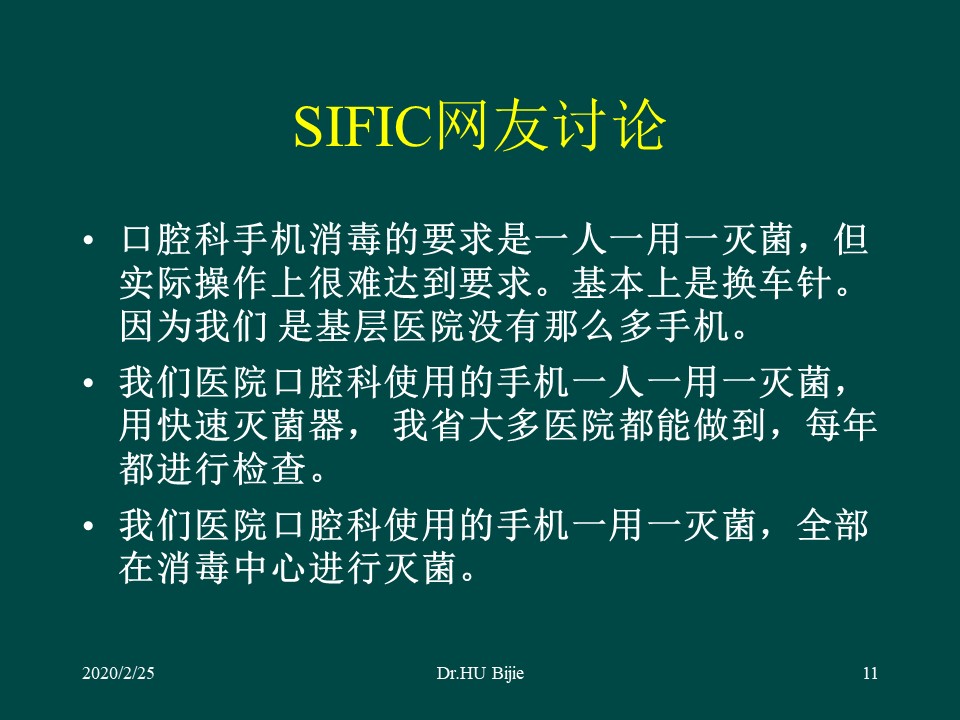 SIFIC网友讨论

• 口腔科手机消毒的要求是一人一用一灭菌，但实际操作上很难达到要求。基本上是换车针。因为我们 是基层医院没有那么多手机。

• 我们医院口腔科使用的手机一人一用一灭菌，用快速灭菌器， 我省大多医院都能做到，每年都进行检查。

• 我们医院口腔科使用的手机一用一灭菌，全部在消毒中心进行灭菌。

2020/2/25 Dr.HU Bijie 11